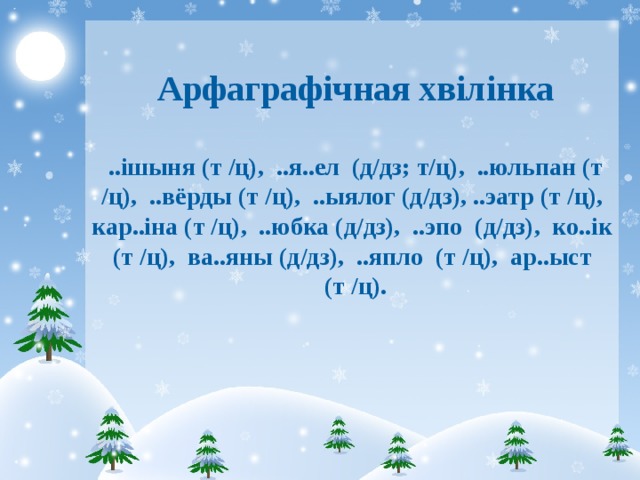 Арфаграфічная хвілінка

..ішыня (т /ц), ..я..ел (д/дз; т/ц), ..юльпан (т /ц), ..вёрды (т /ц), ..ыялог (д/дз), ..эатр (т /ц), кар..іна (т /ц), ..юбка (д/дз), ..эпо (д/дз), ко..ік (т /ц), ва..яны (д/дз), ..япло (т /ц), ар..ыст (т /ц).